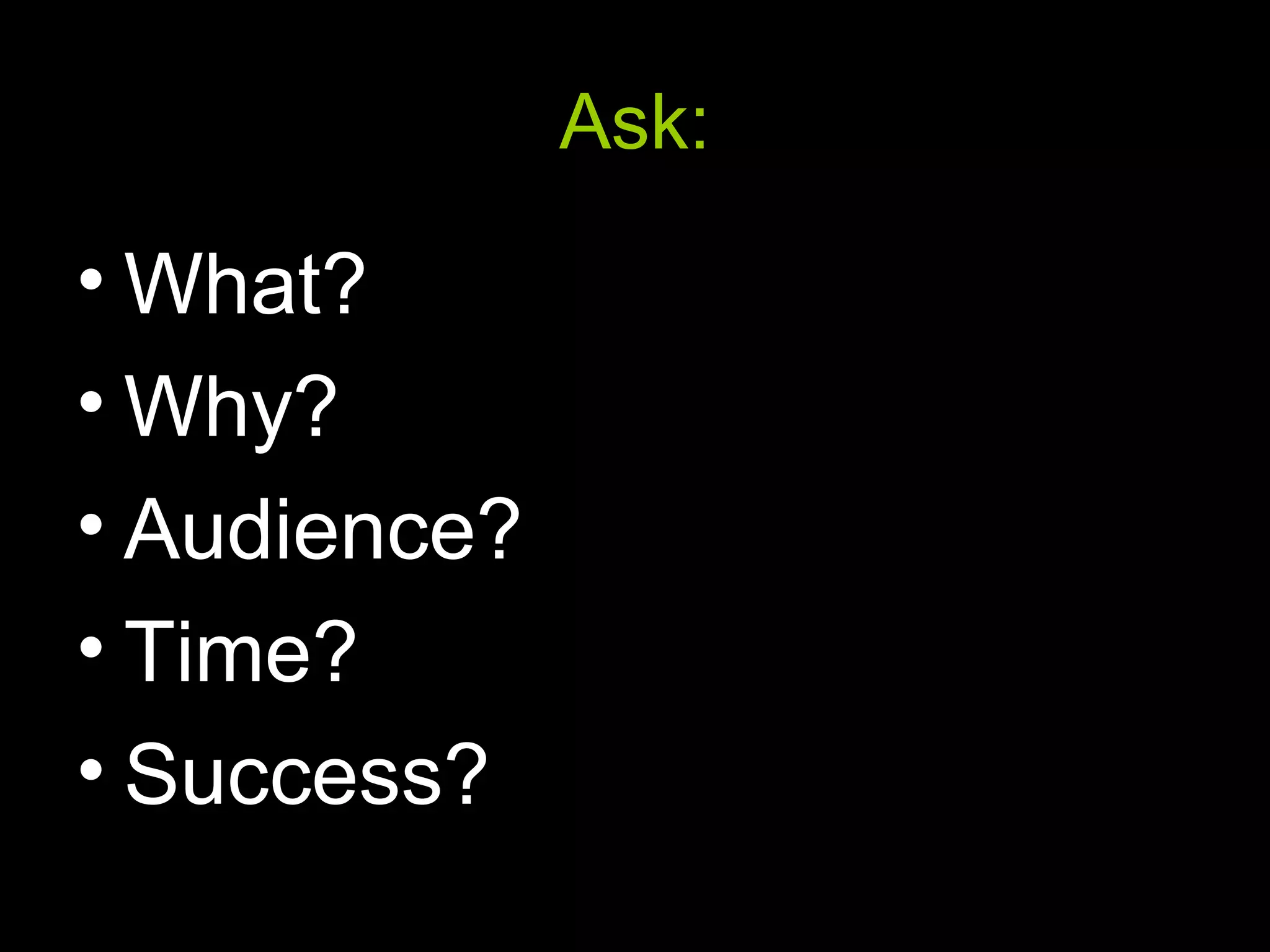 Ask:

• What?
• Why?
• Audience?
• Time?
• Success?